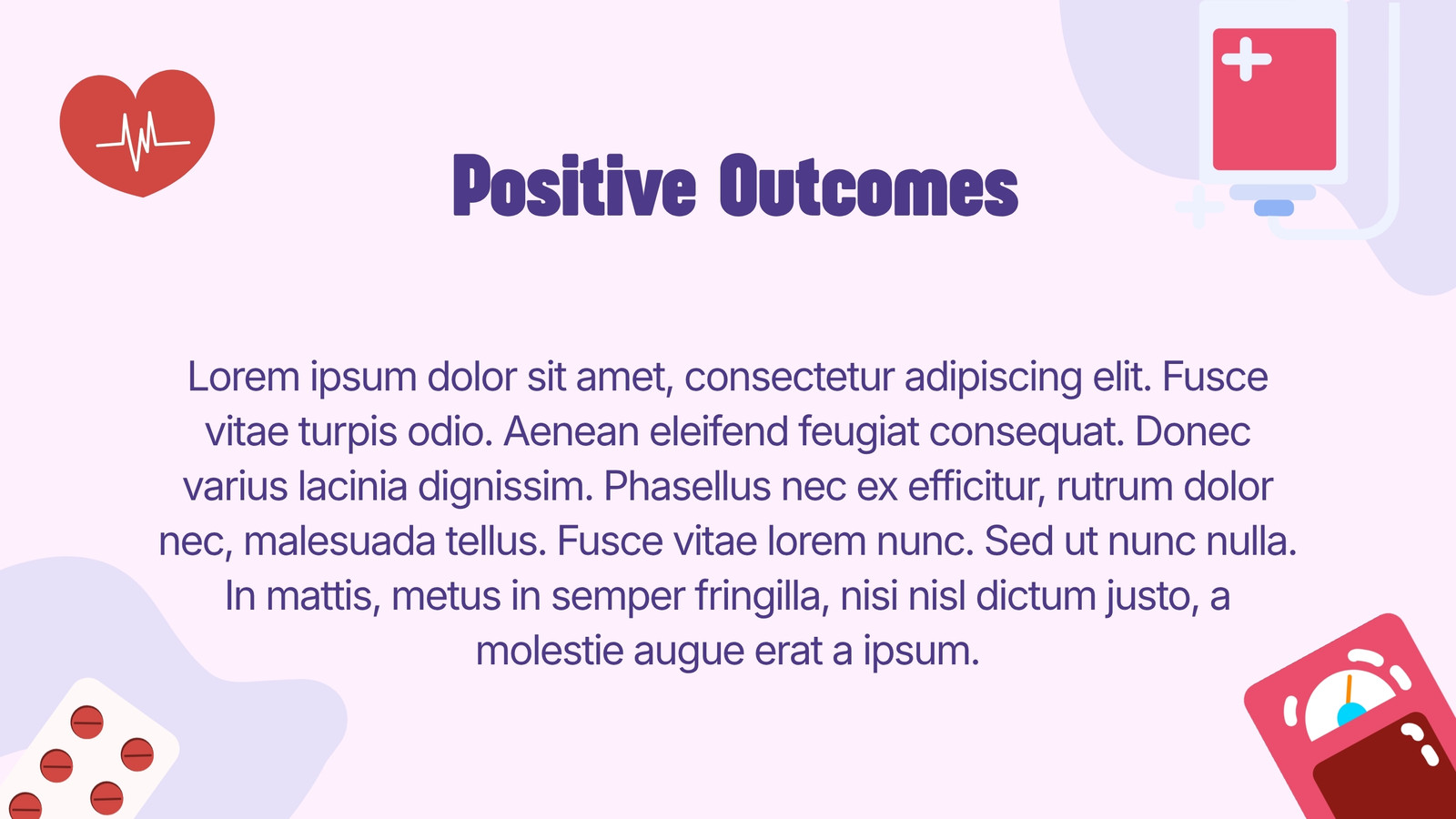 Positive Outcomes

Lorem ipsum dolor sit amet, consectetur adipiscing elit. Fusce vitae turpis odio. Aenean eleifend feugiat consequat. Donec varius lacinia dignissim. Phasellus nec ex efficitur, rutrum dolor nec, malesuada tellus. Fusce vitae lorem nunc. Sed ut nunc nulla. In mattis, metus in semper fringilla, nisi nisl dictum justo, a molestie augue erat a ipsum.